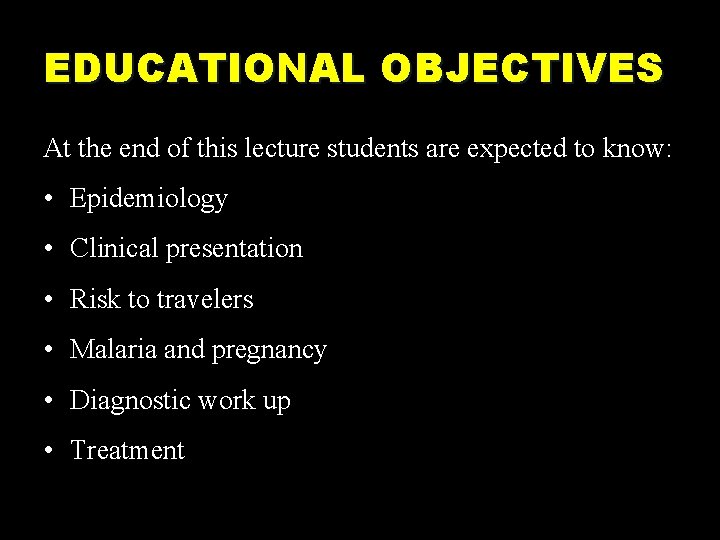 EDUCATIONAL OBJECTIVES

At the end of this lecture students are expected to know:

• Epidemiology
• Clinical presentation
• Risk to travelers
• Malaria and pregnancy
• Diagnostic work up
• Treatment